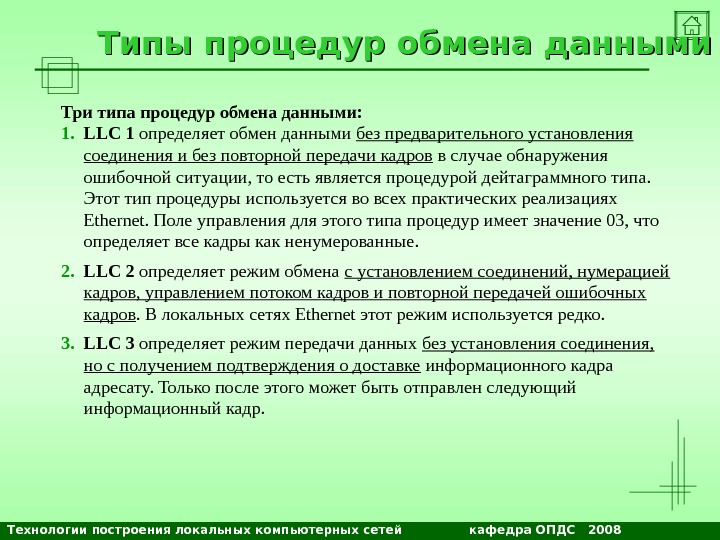 Типы процедур обмена данными

Три типа процедур обмена данными:

1. LLC 1 определяет обмен данными без предварительного установления соединения и без повторной передачи кадров в случае обнаружения ошибочной ситуации, то есть является процедурой дейтаграммного типа. Этот тип процедуры используется во всех практических реализациях Ethernet. Поле управления для этого типа процедур имеет значение 03, что определяет все кадры как ненумерованные.

2. LLC 2 определяет режим обмена с установлением соединений, нумерацией кадров, управлением потоком кадров и повторной передачей ошибочных кадров. В локальных сетях Ethernet этот режим используется редко.

3. LLC 3 определяет режим передачи данных без установления соединения, но с получением подтверждения о доставке информационного кадра адресату. Только после этого может быть отправлен следующий информационный кадр.

Технологии построения локальных компьютерных сетей кафедра ОПДС 2008